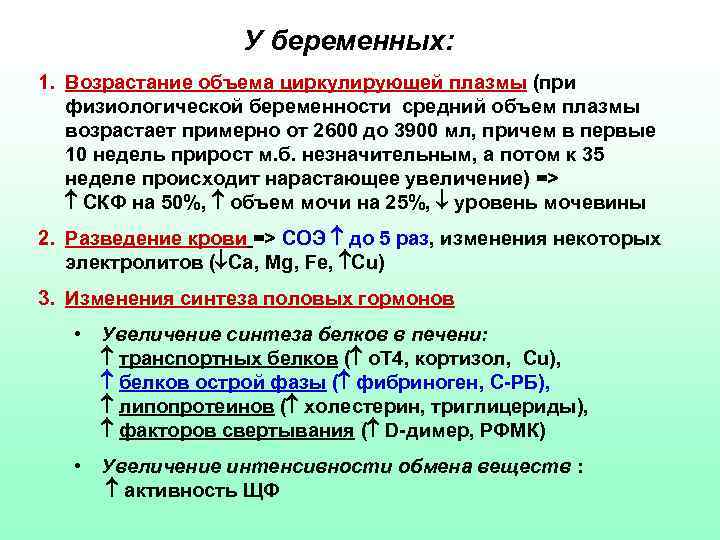 У беременных:

1. Возрастание объема циркулирующей плазмы (при физиологической беременности средний объем плазмы возрастает примерно от 2600 до 3900 мл, причем в первые 10 недель прирост м.б. незначительным, а потом к 35 неделе происходит нарастающее увеличение) => ↑ СКФ на 50%, ↑ объем мочи на 25%, ↓ уровень мочевины

2. Разведение крови => СОЭ ↑ до 5 раз, изменения некоторых электролитов (↓Ca, Mg, Fe, ↑Cu)

3. Изменения синтеза половых гормонов

• Увеличение синтеза белков в печени:
↑ транспортных белков (↑ оТ4, кортизол, Cu),
↑ белков острой фазы (↑ фибриноген, С-РБ),
↑ липопротеинов (↑ холестерин, триглицериды),
↑ факторов свертывания (↑ D-димер, РФМК)

• Увеличение интенсивности обмена веществ :
↑ активность ЩФ